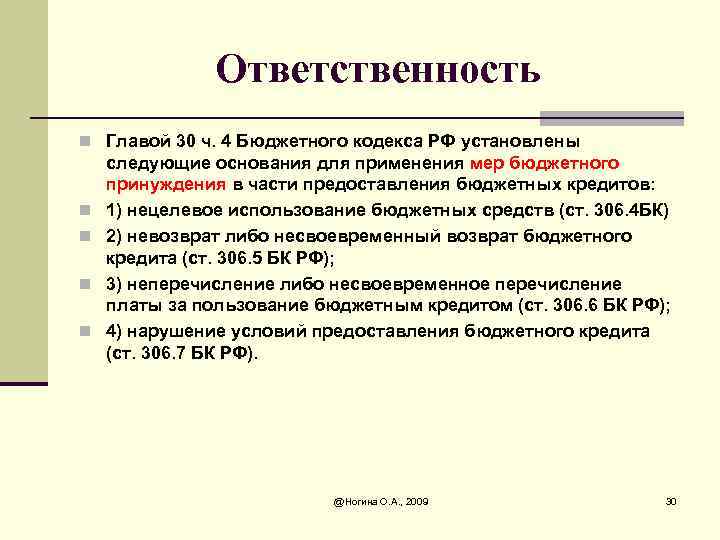 Ответственность

Главой 30 ч. 4 Бюджетного кодекса РФ установлены следующие основания для применения мер бюджетного принуждения в части предоставления бюджетных кредитов:

1) нецелевое использование бюджетных средств (ст. 306.4БК)

2) невозврат либо несвоевременный возврат бюджетного кредита (ст. 306.5 БК РФ);

3) неперечисление либо несвоевременное перечисление платы за пользование бюджетным кредитом (ст. 306.6 БК РФ);

4) нарушение условий предоставления бюджетного кредита (ст. 306.7 БК РФ).

@Ногина О.А., 2009

30